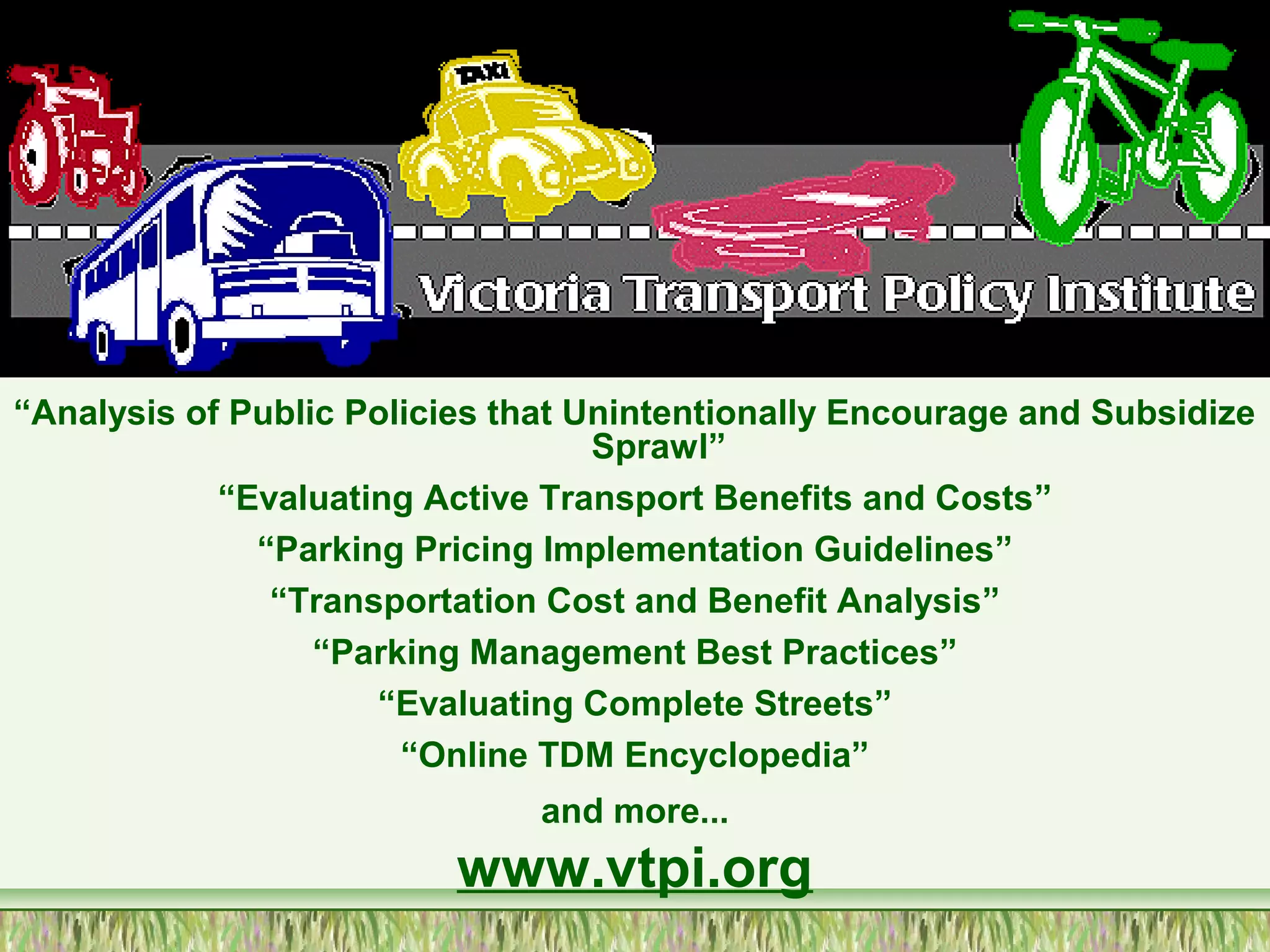 TAXI

Victoria Transport Policy Institute

“Analysis of Public Policies that Unintentionally Encourage and Subsidize Sprawl”

“Evaluating Active Transport Benefits and Costs”

“Parking Pricing Implementation Guidelines”

“Transportation Cost and Benefit Analysis”

“Parking Management Best Practices”

“Evaluating Complete Streets”

“Online TDM Encyclopedia”

and more...

www.vtpi.org